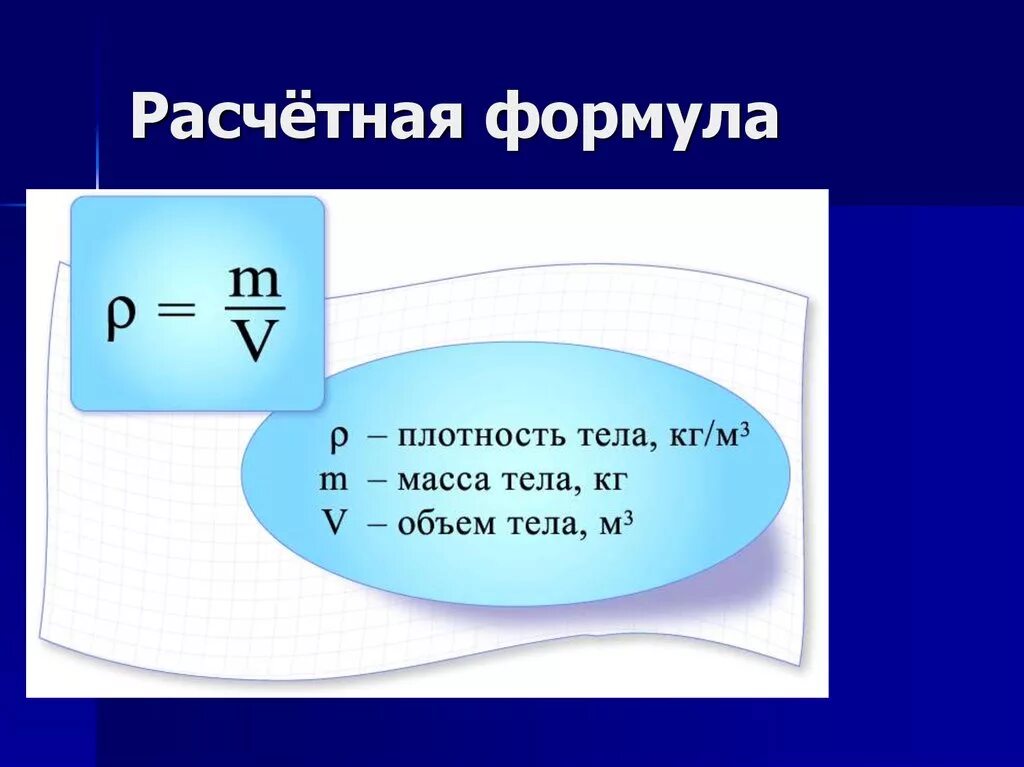 Расчётная формула

$\rho = \frac{m}{V}$

$\rho$ – плотность тела, кг/м$^3$
m – масса тела, кг
V – объем тела, м$^3$